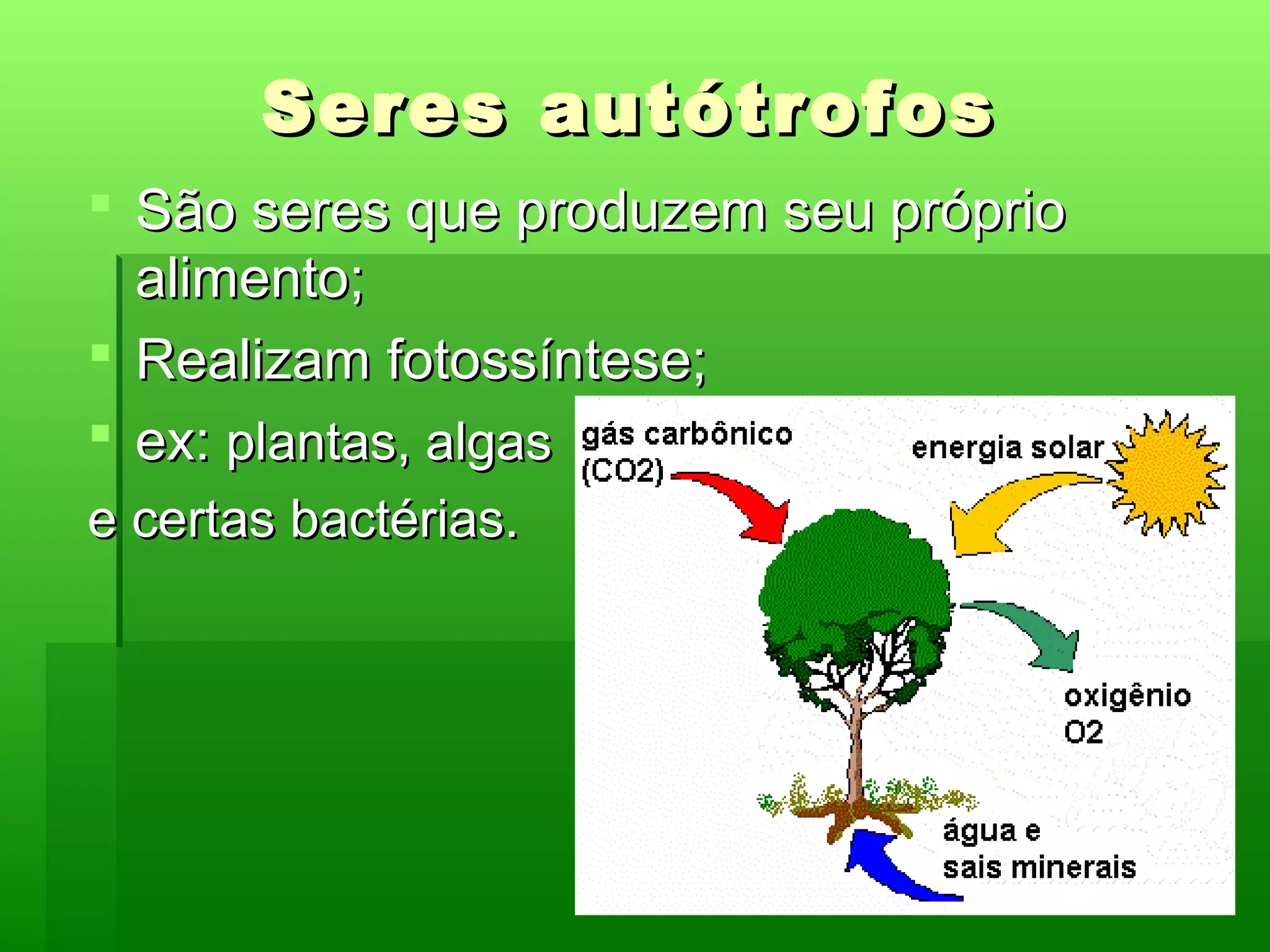 Seres autótrofos

São seres que produzem seu próprio alimento;

Realizam fotossíntese;

ex: plantas, algas

e certas bactérias.

gás carbônico (CO2)

energia solar

oxigênio O2

água e sais minerais